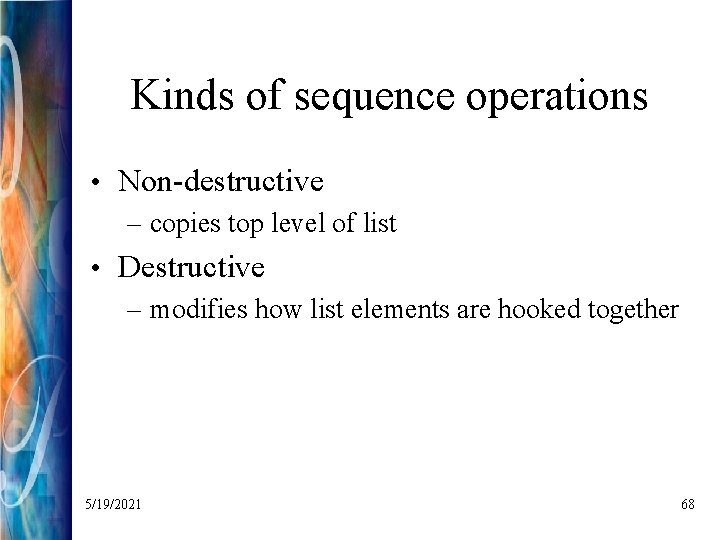 Kinds of sequence operations

• Non-destructive
  – copies top level of list
• Destructive
  – modifies how list elements are hooked together

5/19/2021

68